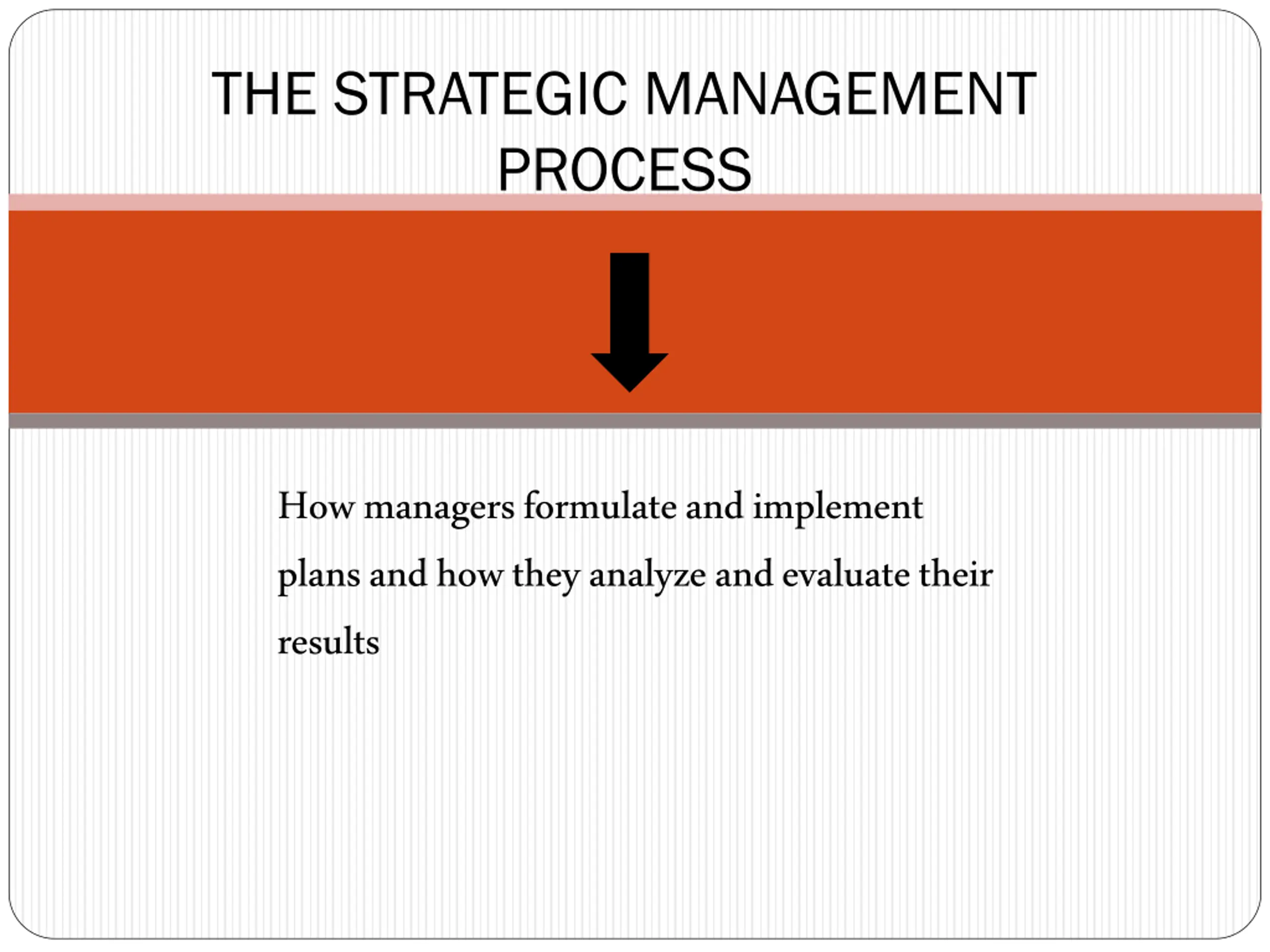 THE STRATEGIC MANAGEMENT PROCESS

How managers formulate and implement plans and how they analyze and evaluate their results